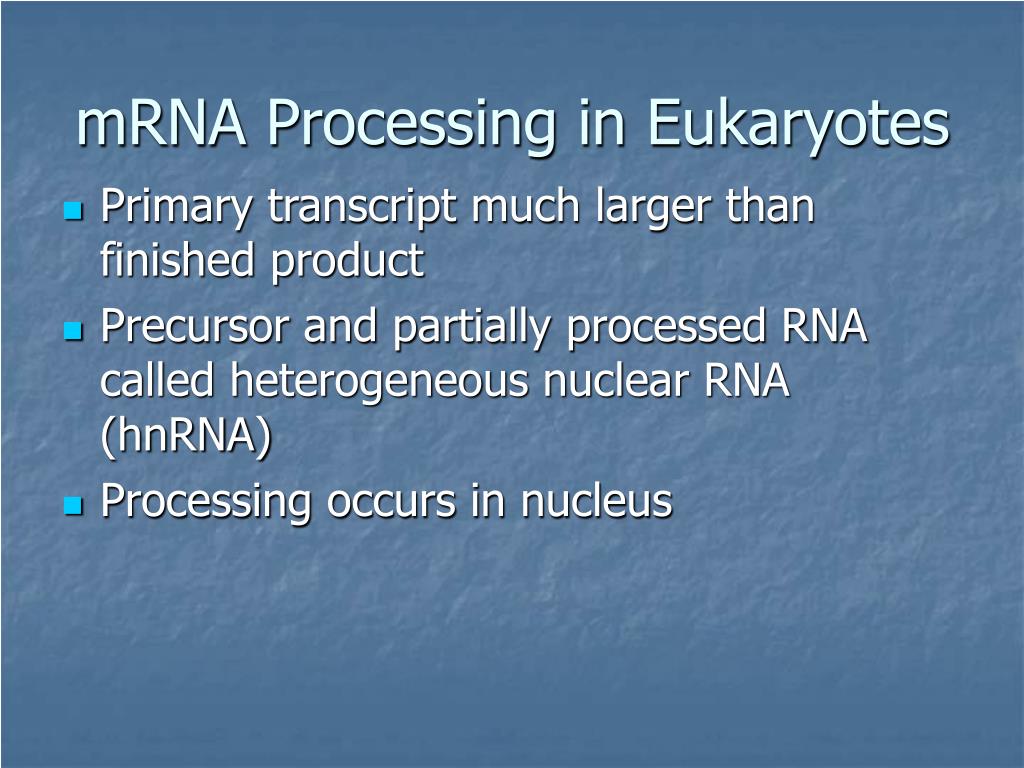 mRNA Processing in Eukaryotes

- Primary transcript much larger than finished product
- Precursor and partially processed RNA called heterogeneous nuclear RNA (hnRNA)
- Processing occurs in nucleus